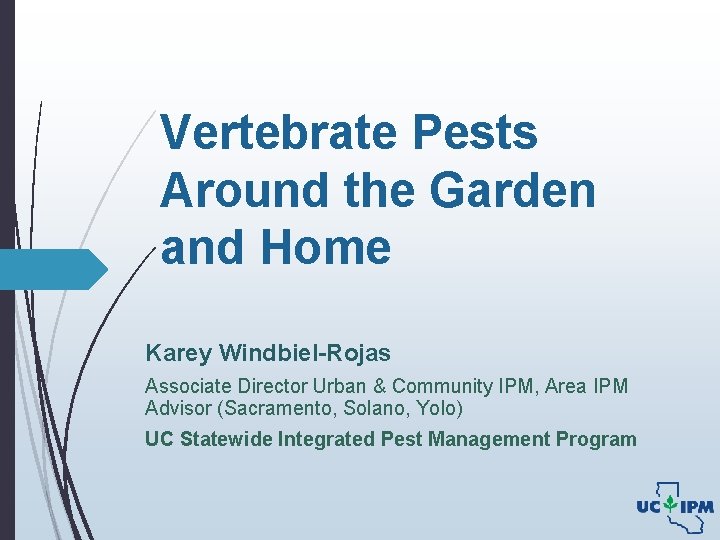 Vertebrate Pests Around the Garden and Home

Karey Windbiel-Rojas

Associate Director Urban & Community IPM, Area IPM Advisor (Sacramento, Solano, Yolo)

UC Statewide Integrated Pest Management Program

UC IPM